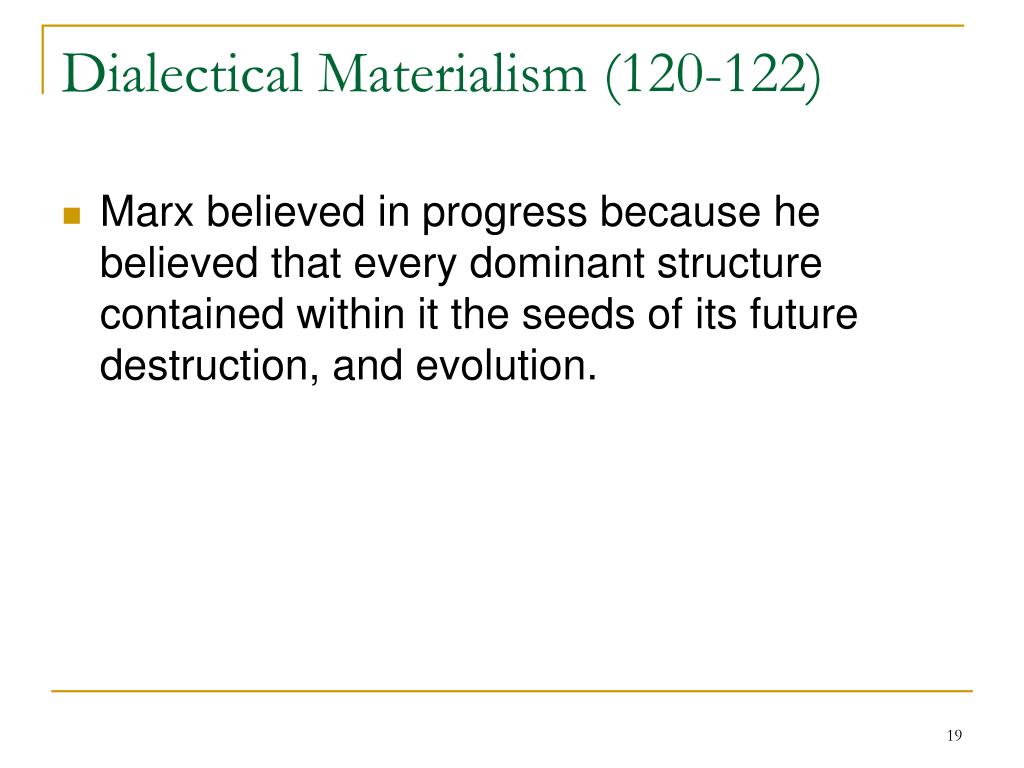 Dialectical Materialism (120-122)

Marx believed in progress because he believed that every dominant structure contained within it the seeds of its future destruction, and evolution.

19